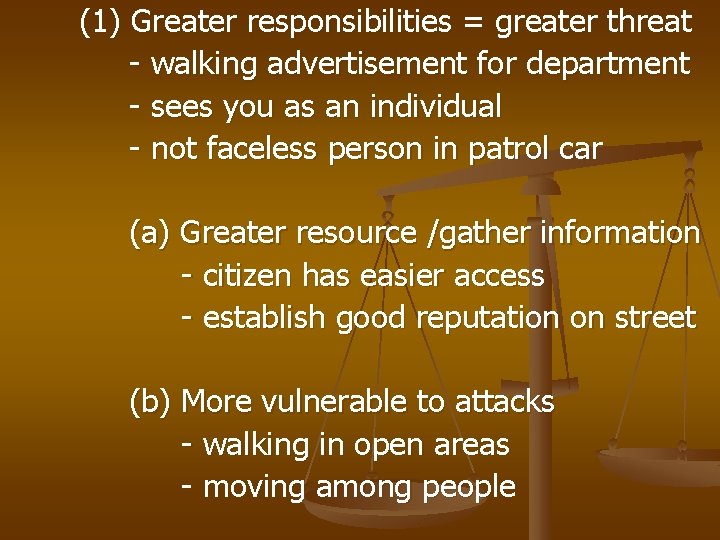 (1) Greater responsibilities = greater threat
- walking advertisement for department
- sees you as an individual
- not faceless person in patrol car

(a) Greater resource /gather information
- citizen has easier access
- establish good reputation on street

(b) More vulnerable to attacks
- walking in open areas
- moving among people